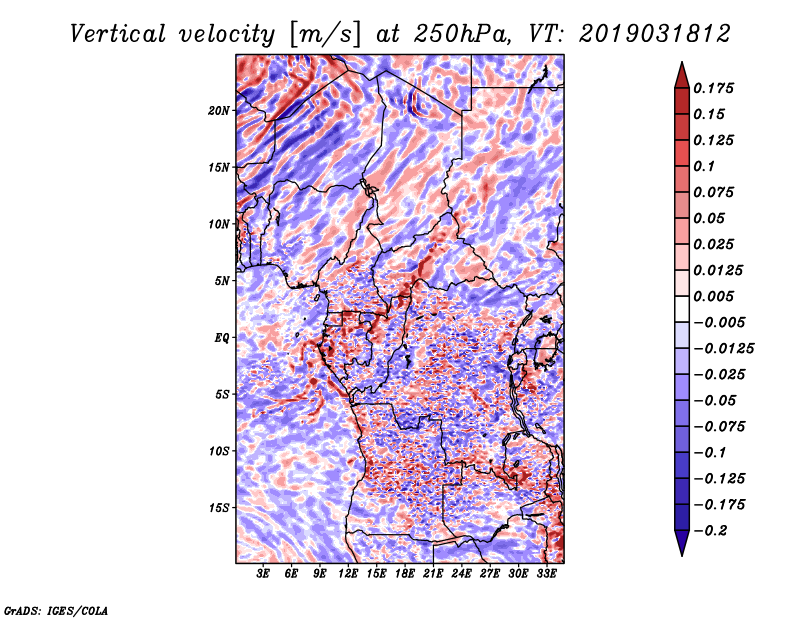 Vertical velocity [m/s] at 250hPa, VT: 2019031812

20N
15N
10N
5N
EQ
5S
10S
15S

3E 6E 9E 12E 15E 18E 21E 24E 27E 30E 33E

0.175
0.15
0.125
0.1
0.075
0.05
0.025
0.0125
0.005
−0.005
−0.0125
−0.025
−0.05
−0.075
−0.1
−0.125
−0.175
−0.2

GrADS: IGES/COLA